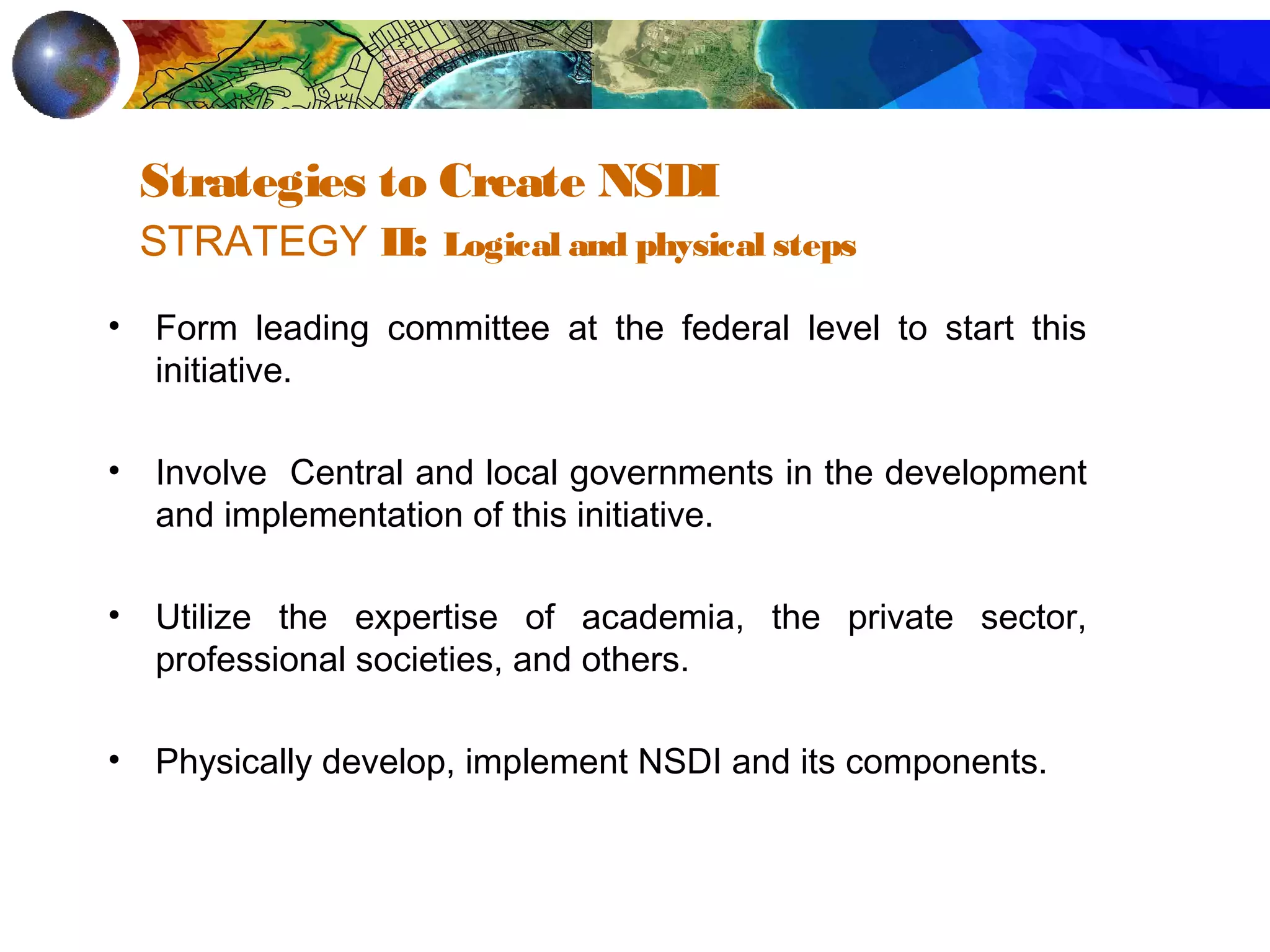 Strategies to Create NSDI

STRATEGY II: Logical and physical steps

• Form leading committee at the federal level to start this initiative.

• Involve Central and local governments in the development and implementation of this initiative.

• Utilize the expertise of academia, the private sector, professional societies, and others.

• Physically develop, implement NSDI and its components.